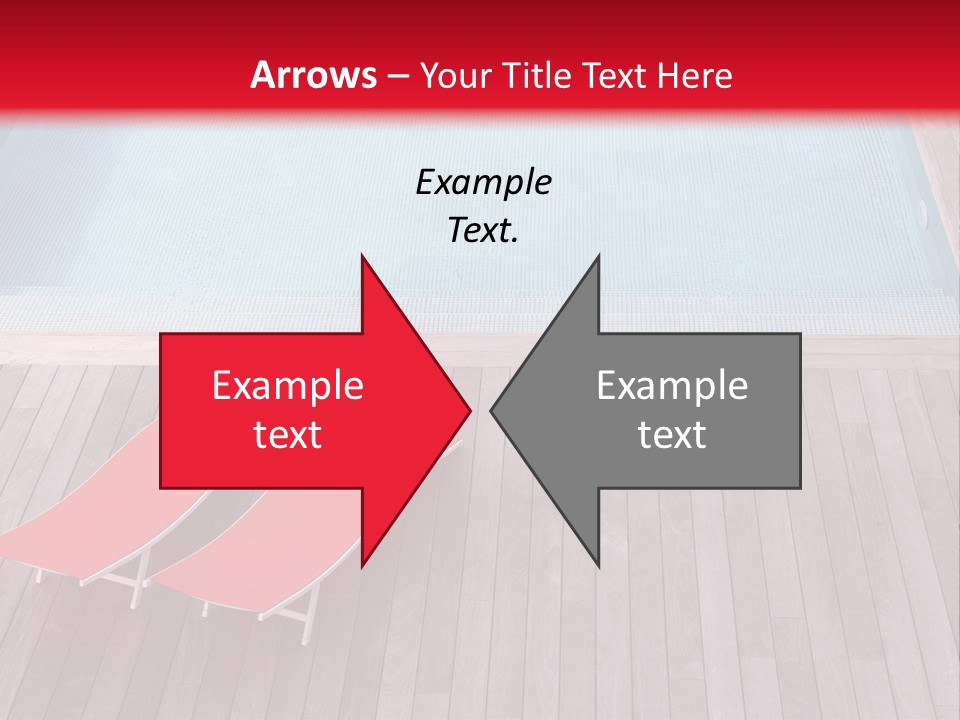 Arrows – Your Title Text Here

Example Text.

Example text

Example text